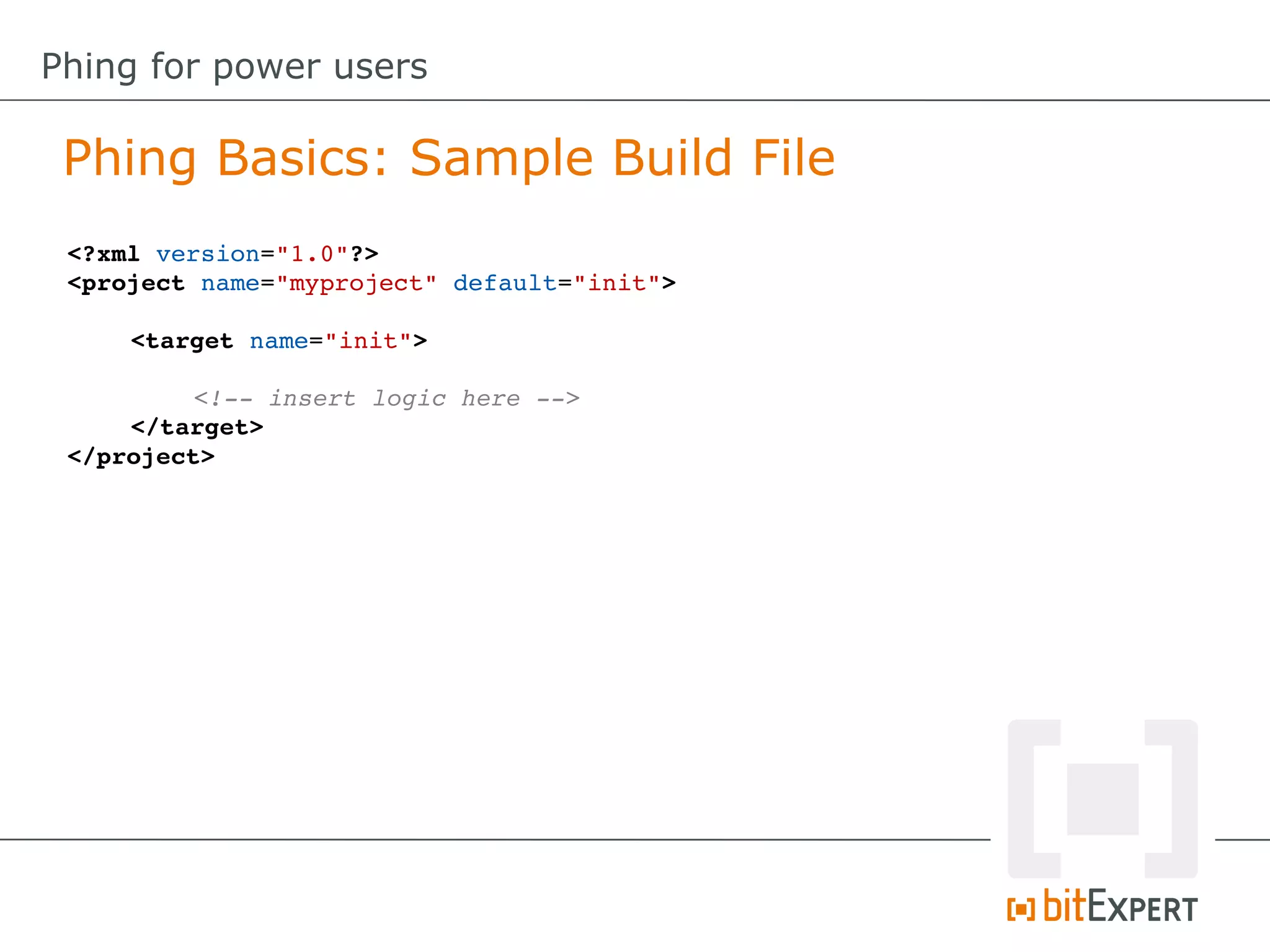 Phing for power users

Phing Basics: Sample Build File

<?xml version="1.0"?>
<project name="myproject" default="init">

    <target name="init">

        <!-- insert logic here -->
    </target>
</project>

bitEXPERT